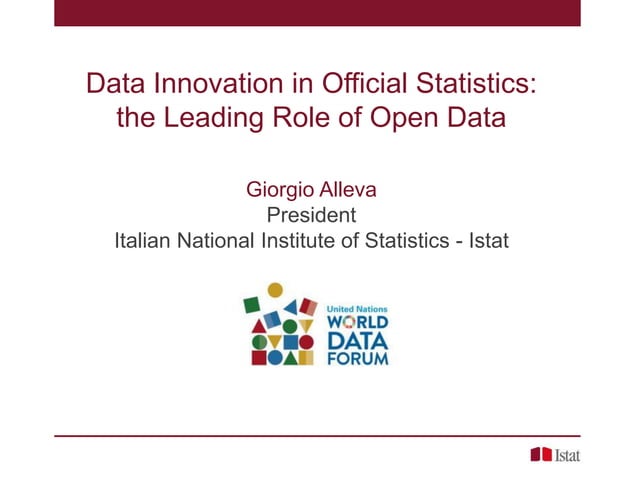 Data Innovation in Official Statistics: the Leading Role of Open Data

Giorgio Alleva
President
Italian National Institute of Statistics - Istat

United Nations
WORLD
DATA
FORUM

Istat